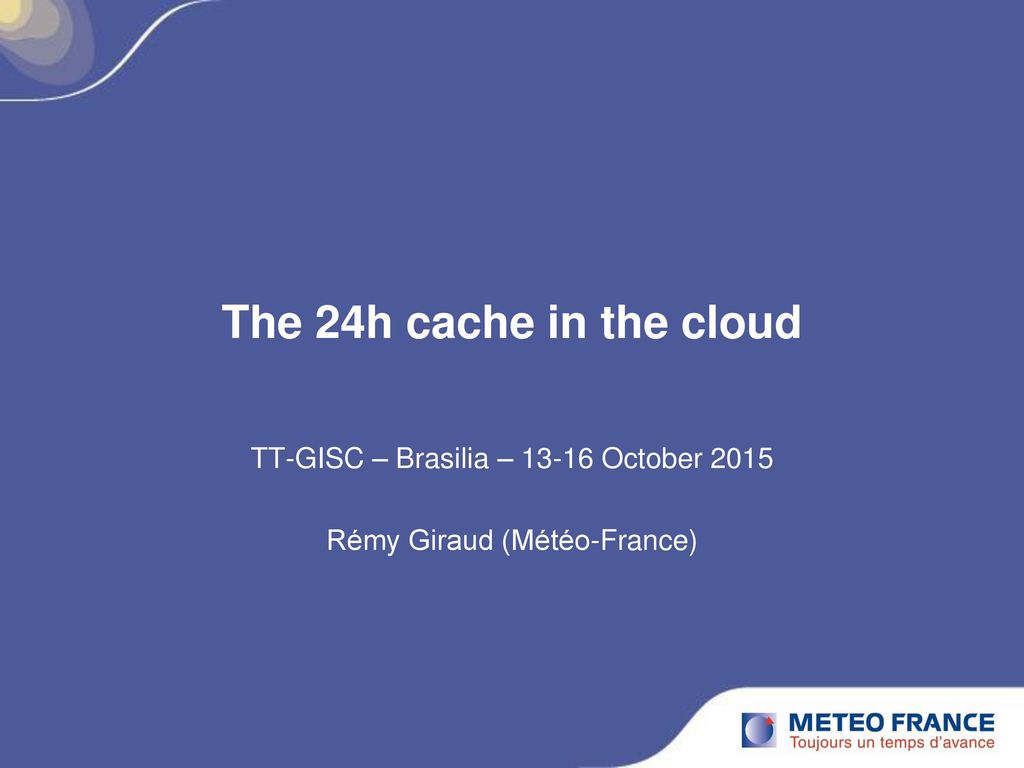 The 24h cache in the cloud

TT-GISC – Brasilia – 13-16 October 2015

Rémy Giraud (Météo-France)

METEO FRANCE
Toujours un temps d'avance